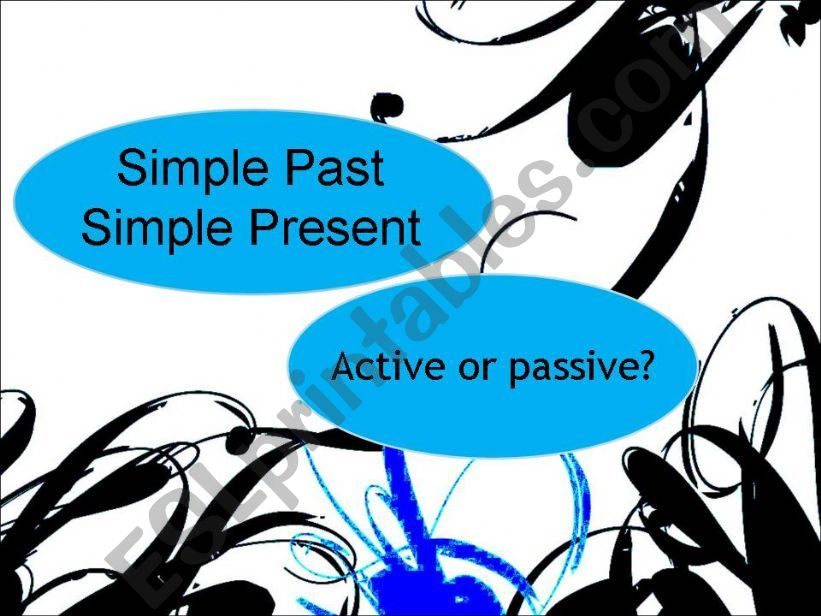 Simple Past
Simple Present

Active or passive?

ESLprintables.com